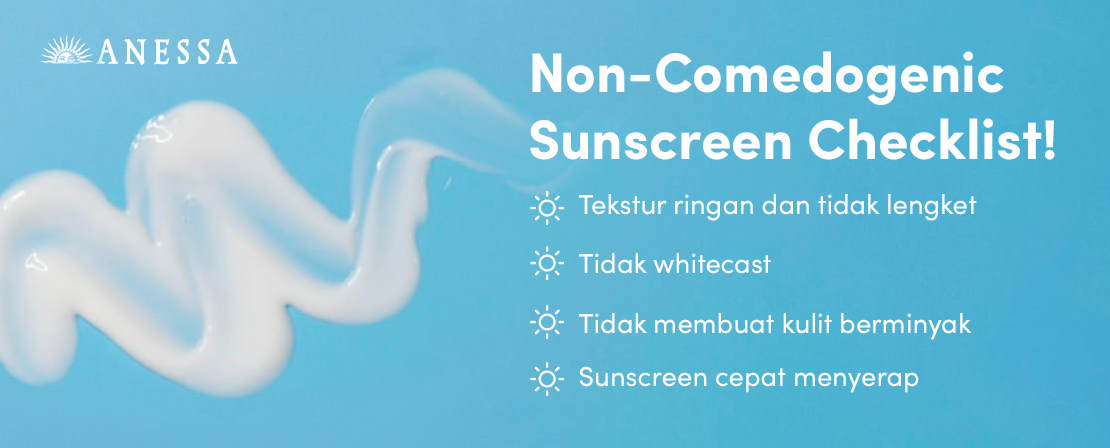 ANESSA

Non-Comedogenic Sunscreen Checklist!

Tekstur ringan dan tidak lengket

Tidak whitecast

Tidak membuat kulit berminyak

Sunscreen cepat menyerap